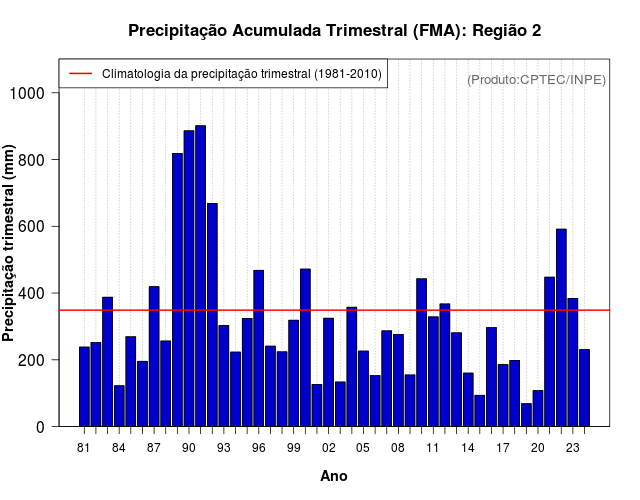 Precipitação Acumulada Trimestral (FMA): Região 2

Climatologia da precipitação trimestral (1981-2010)

(Produto:CPTEC/INPE)

Precipitação trimestral (mm)

1000
800
600
400
200
0

81 84 87 90 93 96 99 02 05 08 11 14 17 20 23

Ano